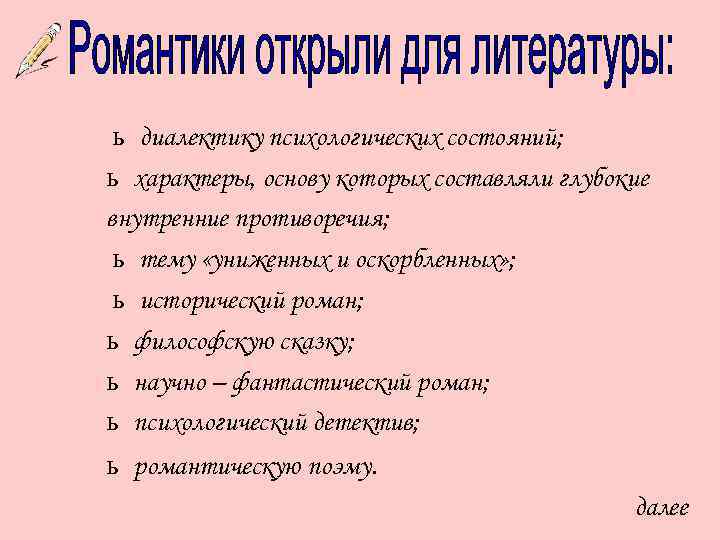 Романтики открыли для литературы:

ь диалектику психологических состояний;

ь характеры, основу которых составляли глубокие внутренние противоречия;

ь тему «униженных и оскорбленных»;

ь исторический роман;

ь философскую сказку;

ь научно – фантастический роман;

ь психологический детектив;

ь романтическую поэму.

далее